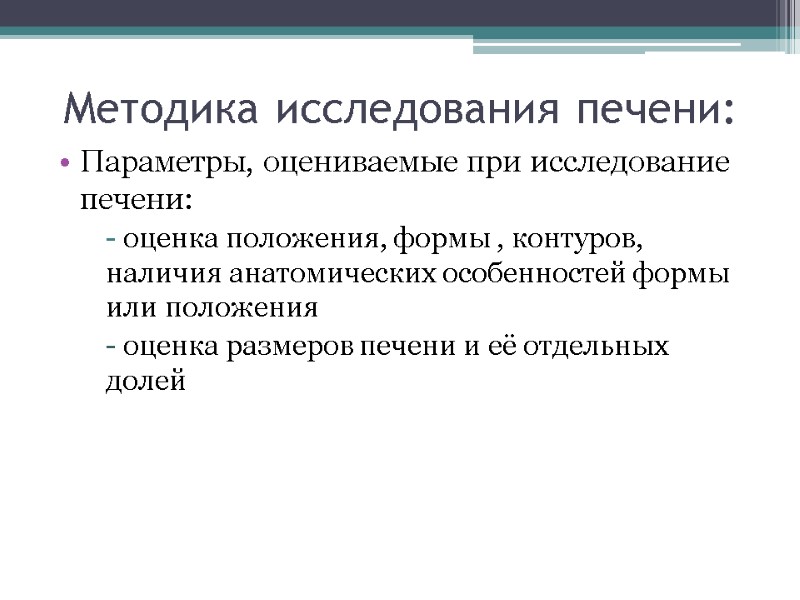 Методика исследования печени:

• Параметры, оцениваемые при исследование печени:

- оценка положения, формы , контуров, наличия анатомических особенностей формы или положения

- оценка размеров печени и её отдельных долей